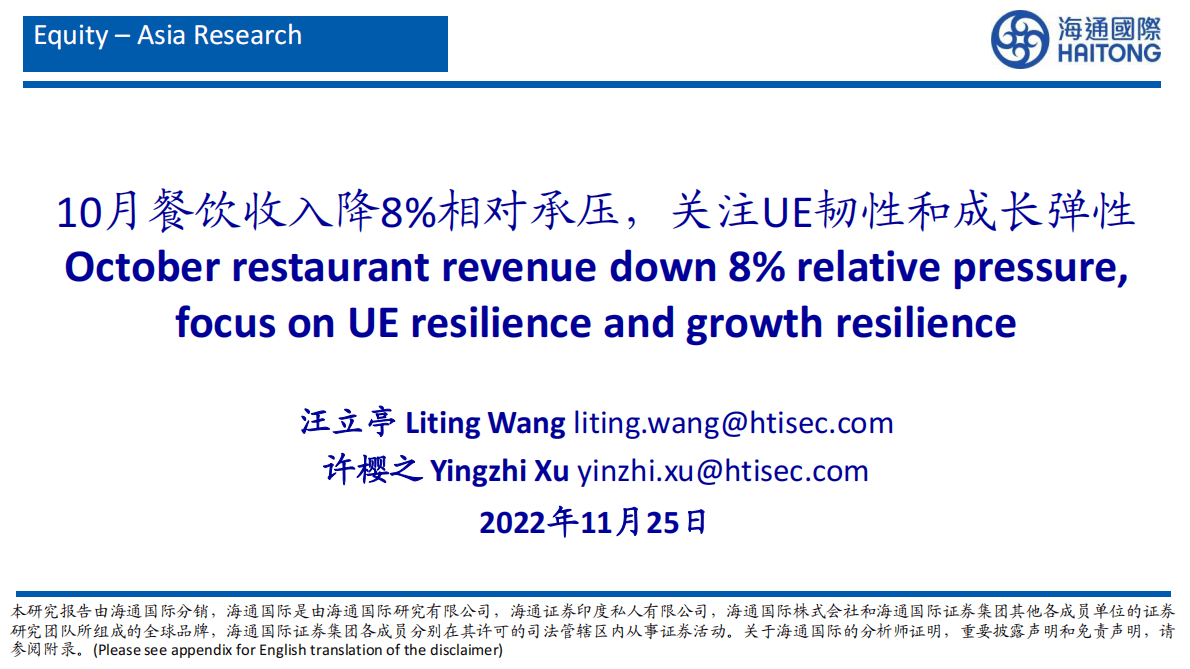 Equity – Asia Research

海通國際
HAITONG

10月餐饮收入降8%相对承压，关注UE韧性和成长弹性
October restaurant revenue down 8% relative pressure, focus on UE resilience and growth resilience

汪立亭 Liting Wang liting.wang@htisec.com
许樱之 Yingzhi Xu yinzhi.xu@htisec.com
2022年11月25日

本研究报告由海通国际分销，海通国际是由海通国际研究有限公司，海通证券印度私人有限公司，海通国际株式会社和海通国际证券集团其他各成员单位的证券研究团队所组成的全球品牌，海通国际证券集团各成员分别在其许可的司法管辖区内从事证券活动。关于海通国际的分析师证明，重要披露声明和免责声明，请参阅附录。(Please see appendix for English translation of the disclaimer)